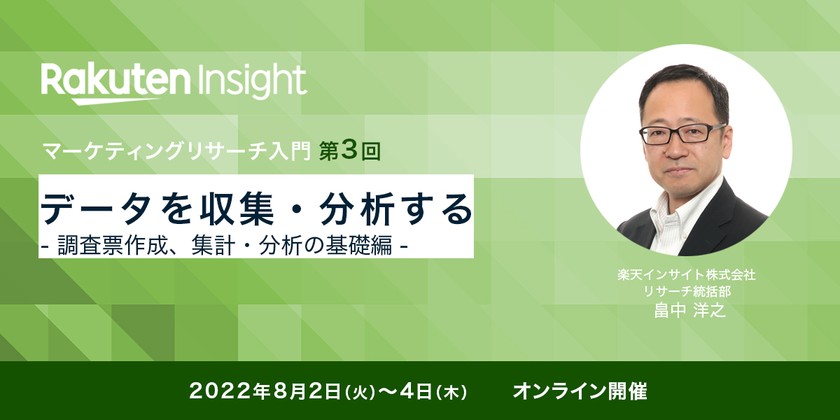 Rakuten Insight

マーケティングリサーチ入門 第3回

データを収集・分析する
- 調査票作成、集計・分析の基礎編 -

楽天インサイト株式会社
リサーチ統括部
畠中 洋之

2022年8月2日(火)～4日(木)　オンライン開催